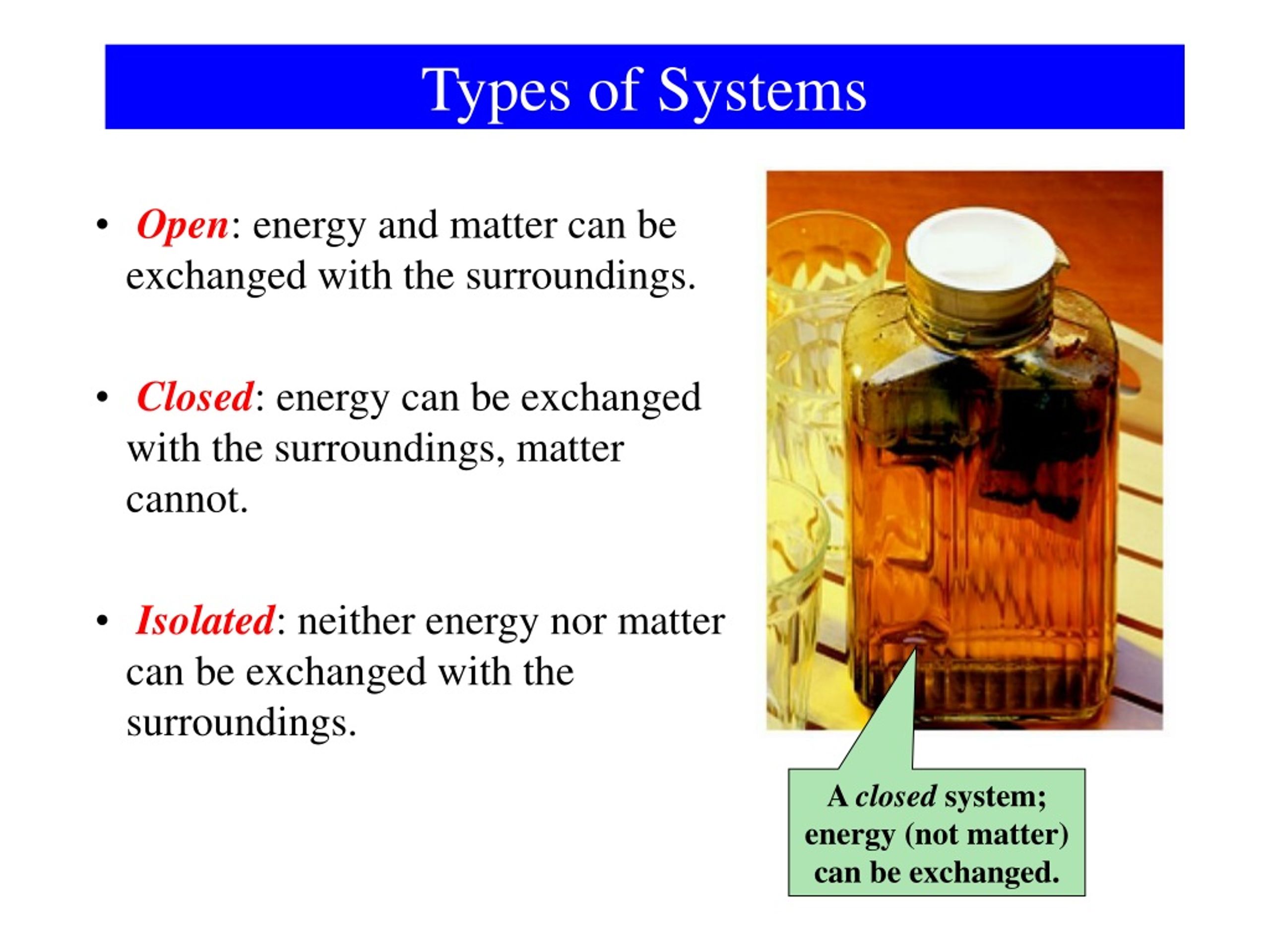 Types of Systems

• Open: energy and matter can be exchanged with the surroundings.

• Closed: energy can be exchanged with the surroundings, matter cannot.

• Isolated: neither energy nor matter can be exchanged with the surroundings.

A closed system; energy (not matter) can be exchanged.